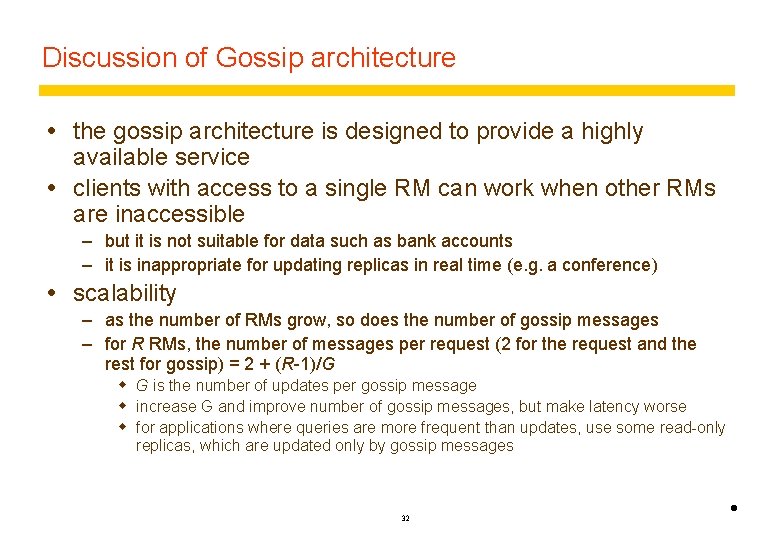 Discussion of Gossip architecture

• the gossip architecture is designed to provide a highly available service

• clients with access to a single RM can work when other RMs are inaccessible

– but it is not suitable for data such as bank accounts

– it is inappropriate for updating replicas in real time (e.g. a conference)

• scalability

– as the number of RMs grow, so does the number of gossip messages

– for $R$ RMs, the number of messages per request (2 for the request and the rest for gossip) = $2 + (R-1)/G$

◆ $G$ is the number of updates per gossip message

◆ increase G and improve number of gossip messages, but make latency worse

◆ for applications where queries are more frequent than updates, use some read-only replicas, which are updated only by gossip messages

32